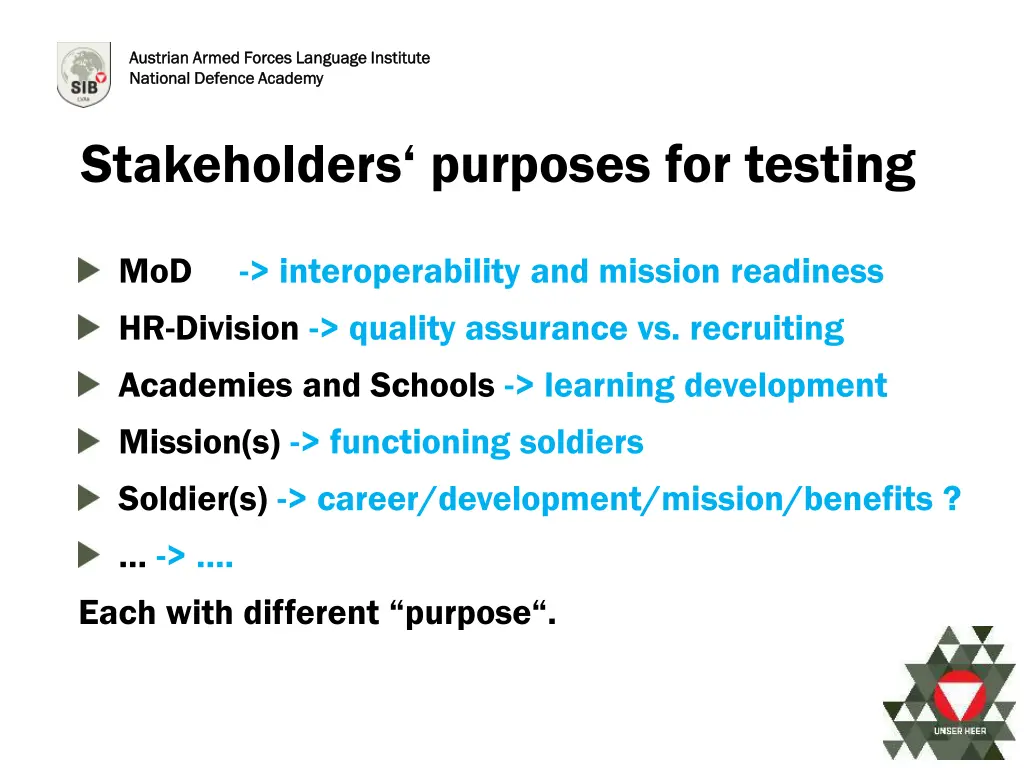 SIB

Austrian Armed Forces Language Institute
National Defence Academy

Stakeholders‘ purposes for testing

MoD -> interoperability and mission readiness

HR-Division -> quality assurance vs. recruiting

Academies and Schools -> learning development

Mission(s) -> functioning soldiers

Soldier(s) -> career/development/mission/benefits ?

... -> ....

Each with different “purpose“.

UNSER HEER